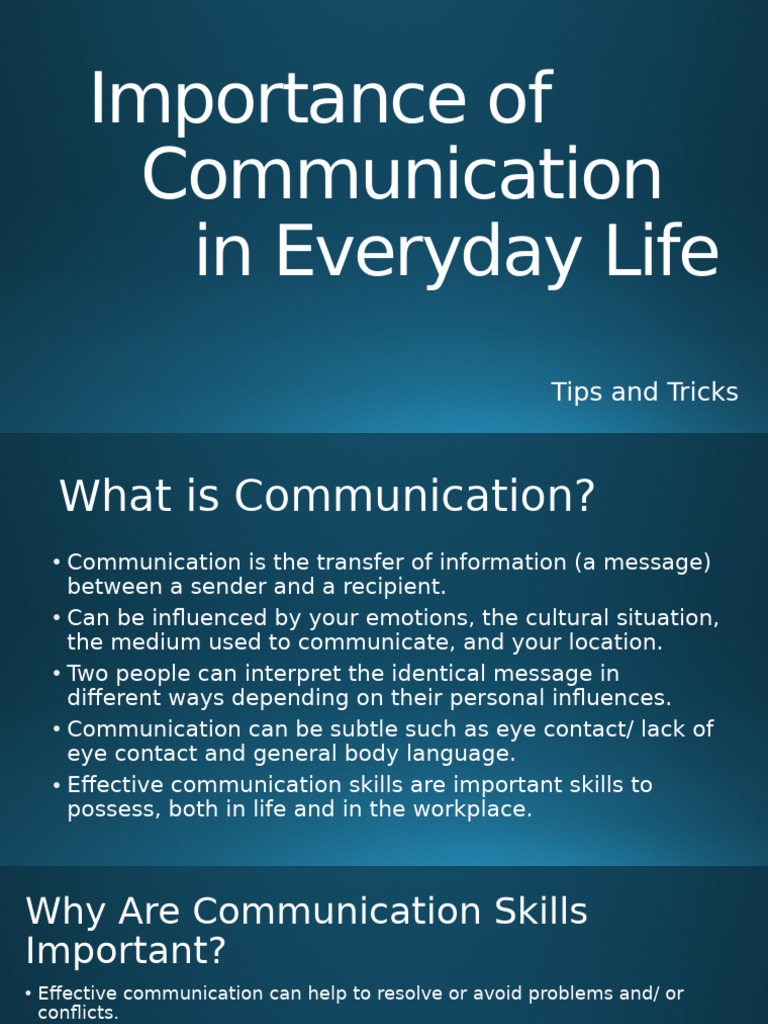 Importance of Communication in Everyday Life

Tips and Tricks

What is Communication?

• Communication is the transfer of information (a message) between a sender and a recipient.
• Can be influenced by your emotions, the cultural situation, the medium used to communicate, and your location.
• Two people can interpret the identical message in different ways depending on their personal influences.
• Communication can be subtle such as eye contact/ lack of eye contact and general body language.
• Effective communication skills are important skills to possess, both in life and in the workplace.

Why Are Communication Skills Important?

• Effective communication can help to resolve or avoid problems and/ or conflicts.